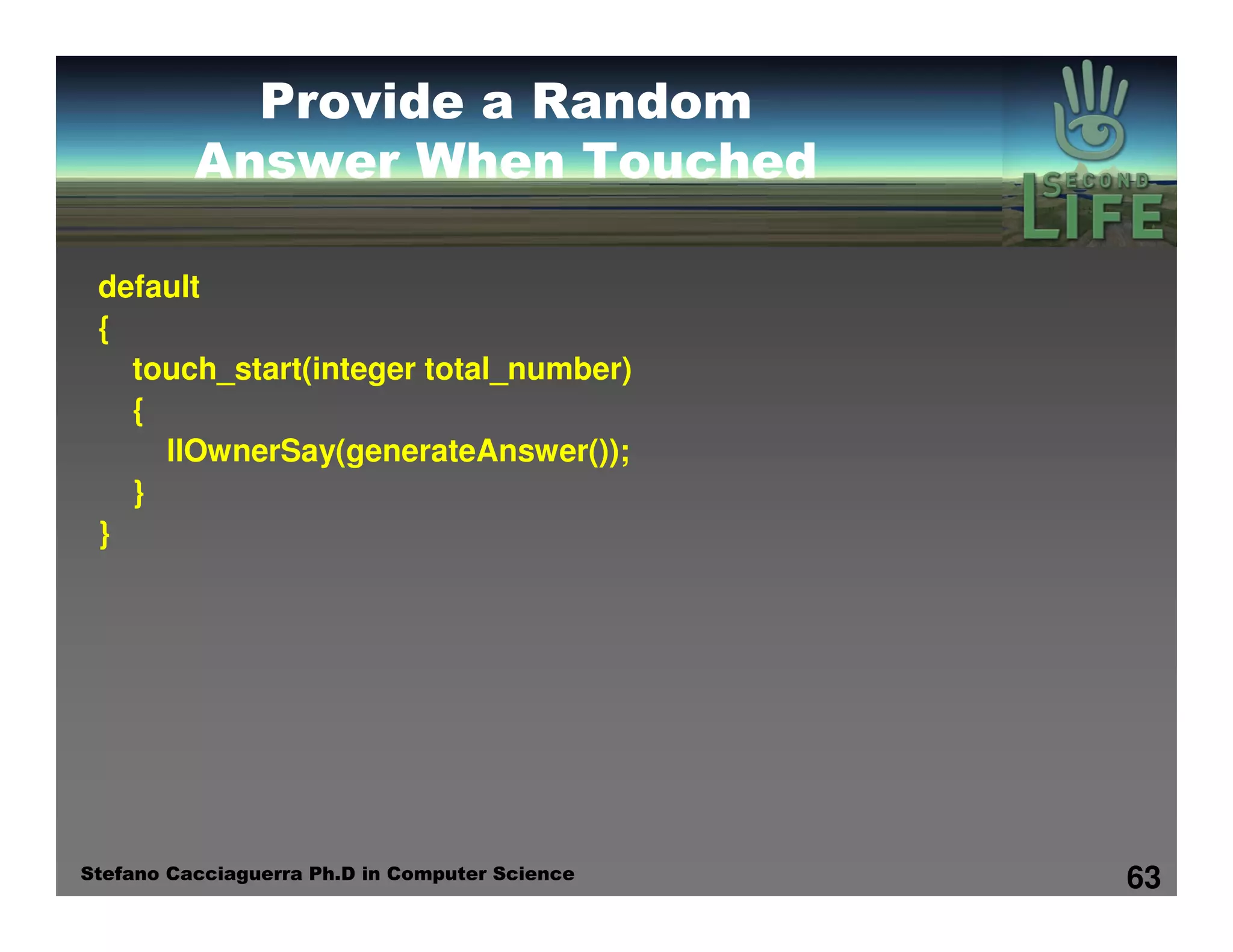 Provide a Random Answer When Touched

SECOND LIFE

default
{
touch_start(integer total_number)
{
llOwnerSay(generateAnswer());
}
}

Stefano Cacciaguerra Ph.D in Computer Science

63